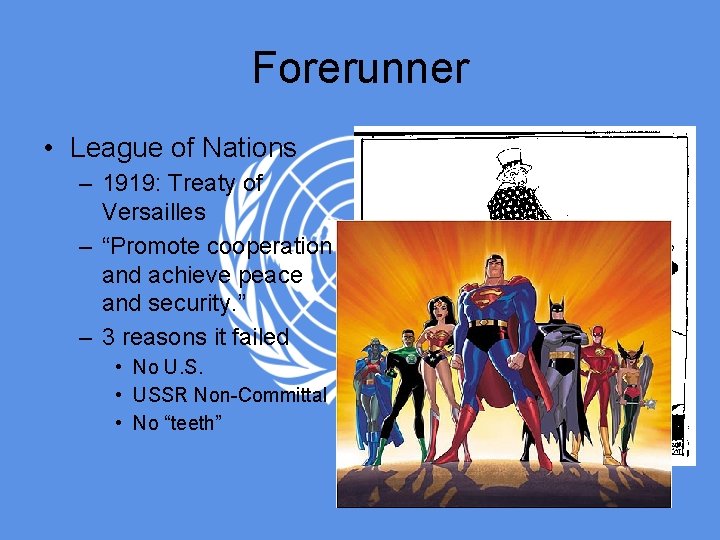 Forerunner

• League of Nations
– 1919: Treaty of Versailles
– “Promote cooperation and achieve peace and security.”
– 3 reasons it failed
• No U.S.
• USSR Non-Committal
• No “teeth”